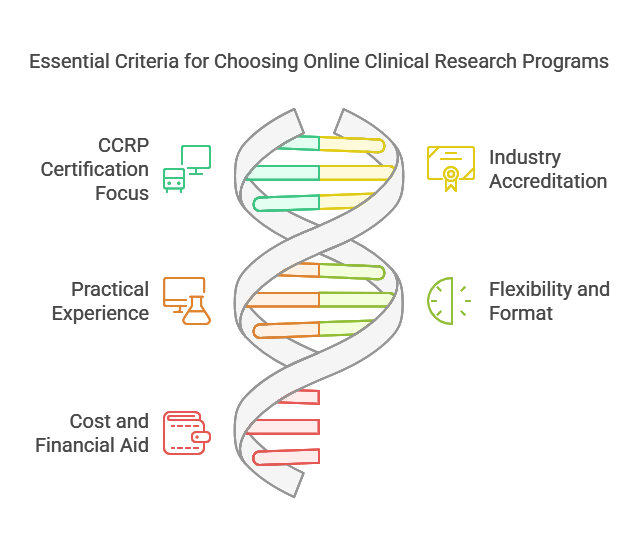 Essential Criteria for Choosing Online Clinical Research Programs

CCRP Certification Focus

Industry Accreditation

Practical Experience

Flexibility and Format

Cost and Financial Aid